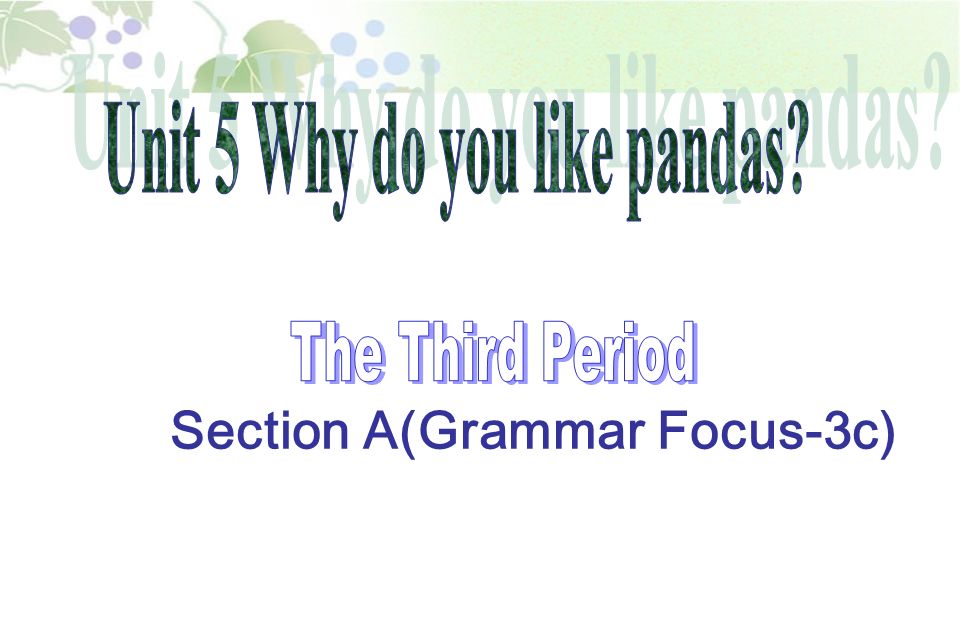 Unit 5 Why do you like pandas?

The Third Period

Section A(Grammar Focus-3c)